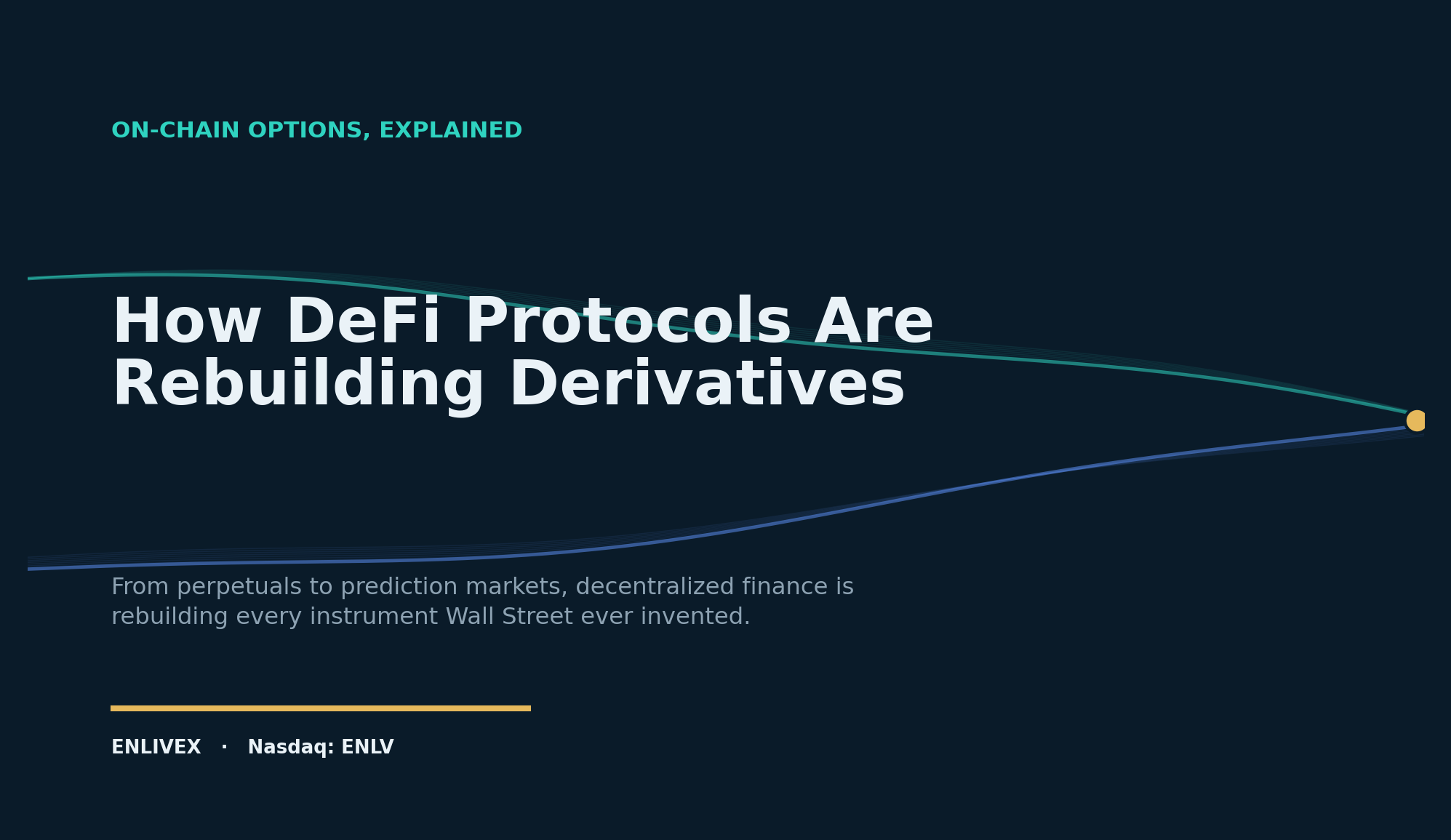 ON-CHAIN OPTIONS, EXPLAINED

How DeFi Protocols Are Rebuilding Derivatives

From perpetuals to prediction markets, decentralized finance is rebuilding every instrument Wall Street ever invented.

ENLIVEX · Nasdaq: ENLV